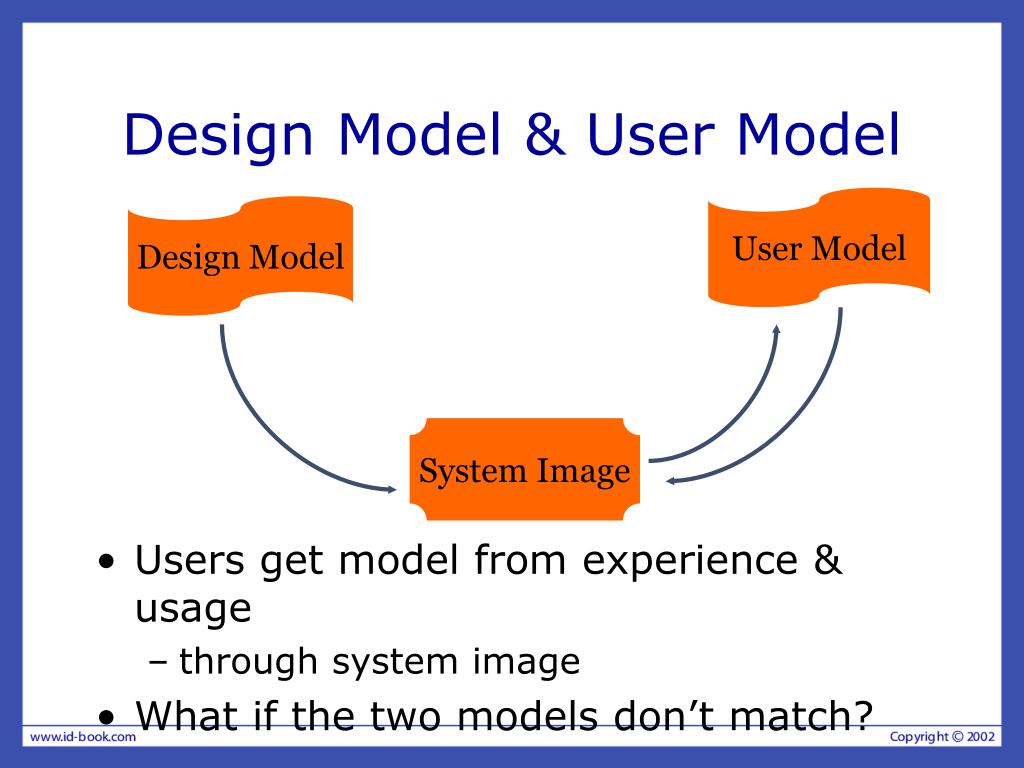 Design Model & User Model

Design Model

User Model

System Image

• Users get model from experience & usage
– through system image
• What if the two models don't match?

www.id-book.com

Copyright © 2002